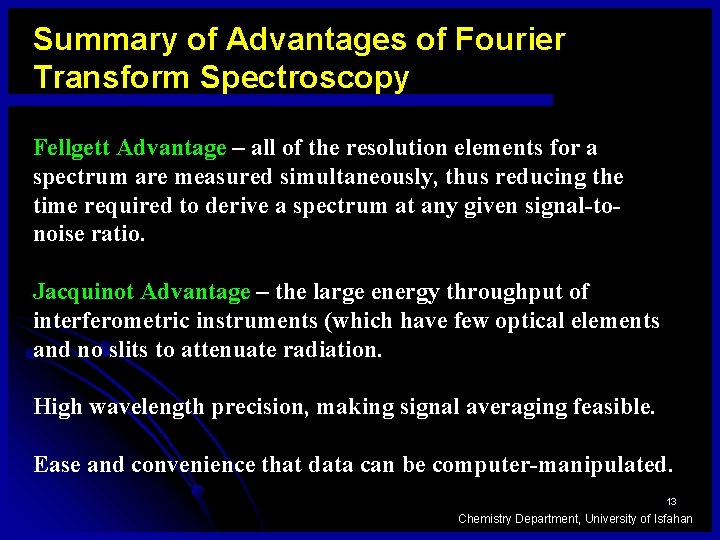 Summary of Advantages of Fourier Transform Spectroscopy

Fellgett Advantage – all of the resolution elements for a spectrum are measured simultaneously, thus reducing the time required to derive a spectrum at any given signal-to-noise ratio.

Jacquinot Advantage – the large energy throughput of interferometric instruments (which have few optical elements and no slits to attenuate radiation.

High wavelength precision, making signal averaging feasible.

Ease and convenience that data can be computer-manipulated.

13

Chemistry Department, University of Isfahan